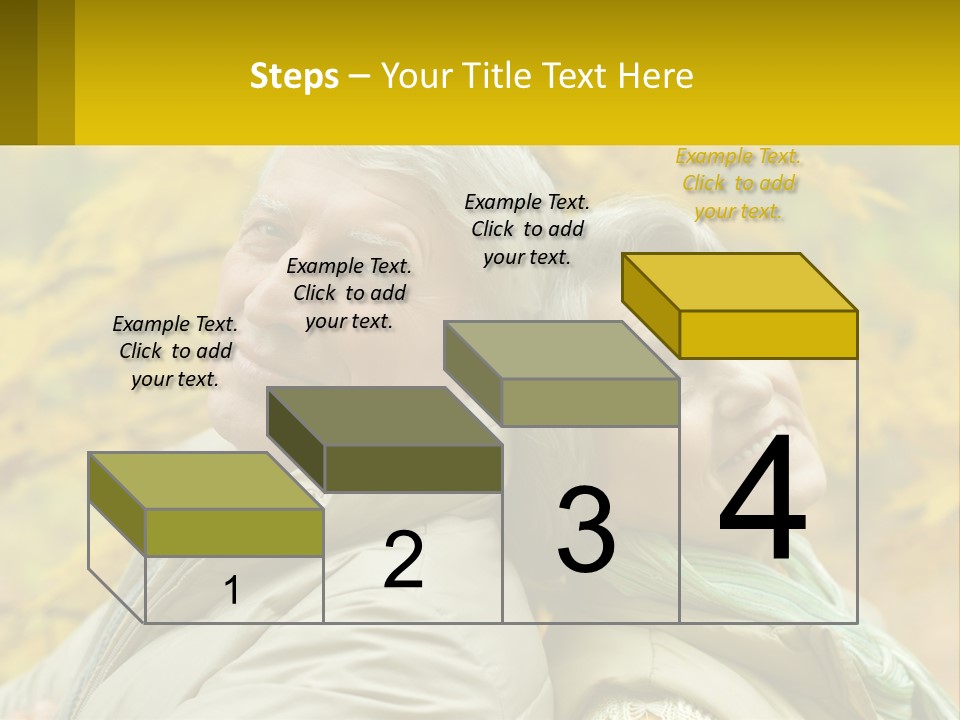 Steps – Your Title Text Here

Example Text. Click to add your text.

Example Text. Click to add your text.

Example Text. Click to add your text.

Example Text. Click to add your text.

1

2

3

4